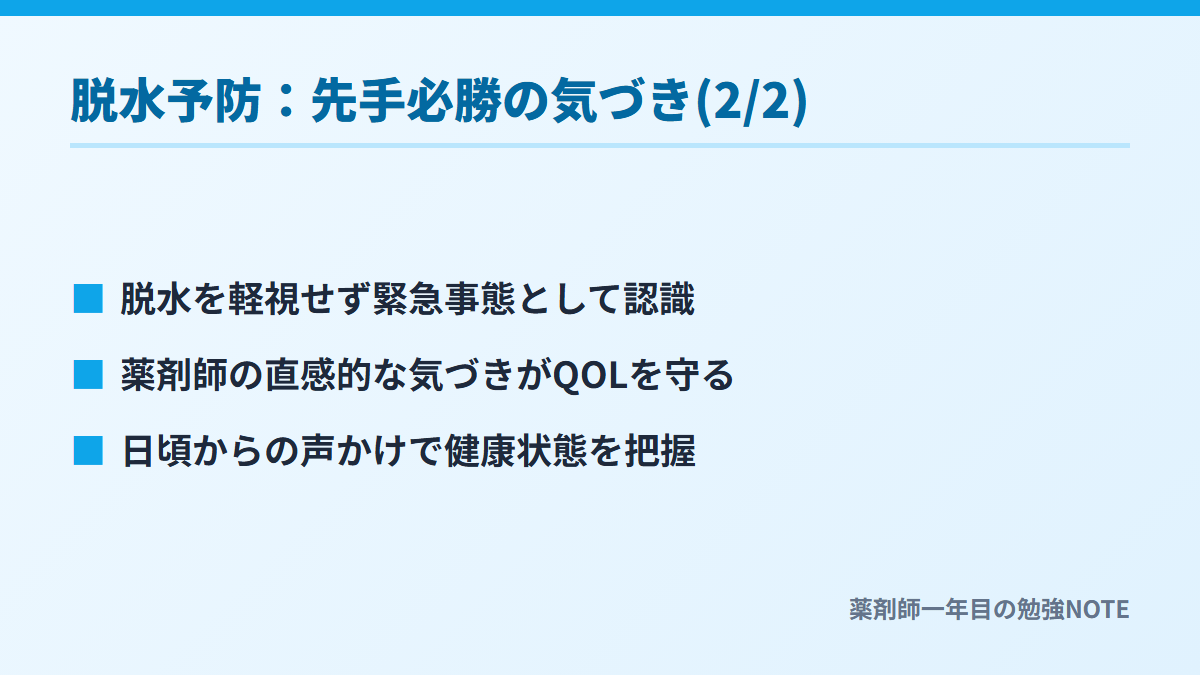 脱水予防：先手必勝の気づき(2/2)

■ 脱水を軽視せず緊急事態として認識

■ 薬剤師の直感的な気づきがQOLを守る

■ 日頃からの声かけで健康状態を把握

薬剤師一年目の勉強NOTE